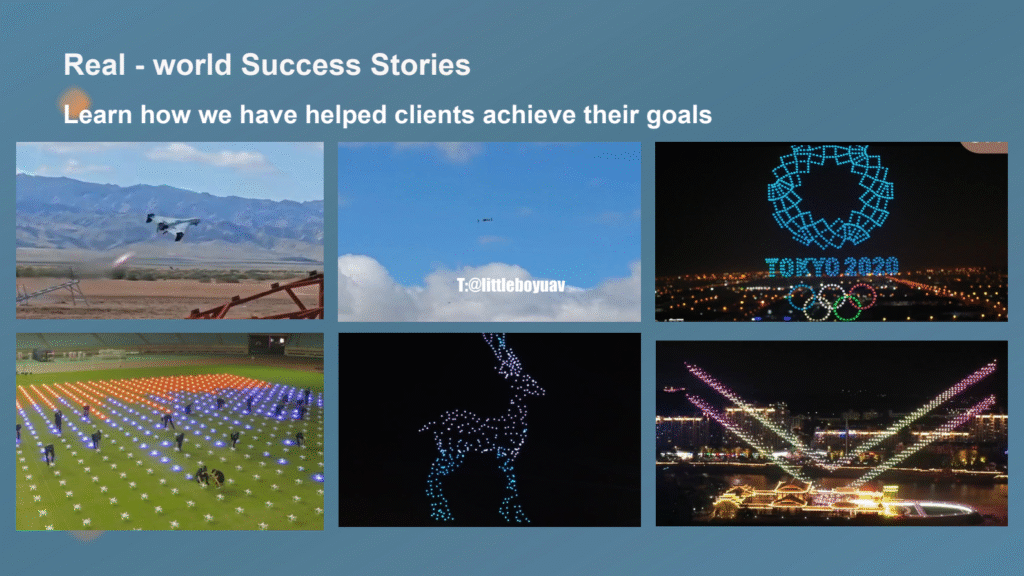 Real - world Success Stories

Learn how we have helped clients achieve their goals

T:@littleboyuav

TOKYO 2020